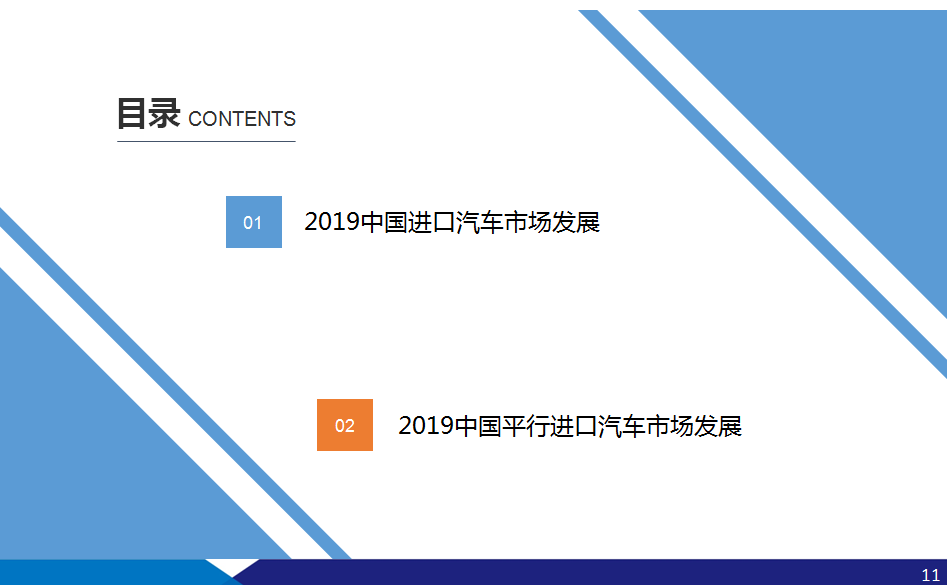 目录 CONTENTS

01 2019中国进口汽车市场发展

02 2019中国平行进口汽车市场发展

11